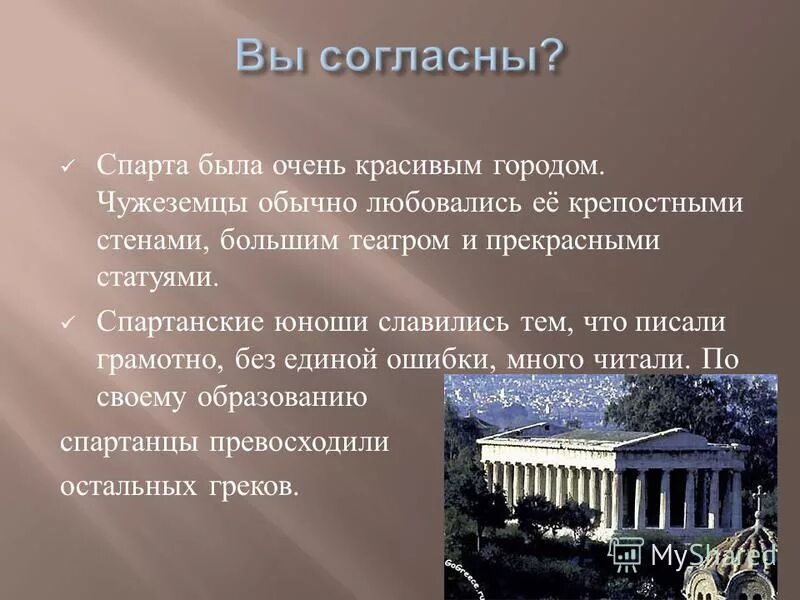 Вы согласны?

✓ Спарта была очень красивым городом. Чужеземцы обычно любовались её крепостными стенами, большим театром и прекрасными статуями.

✓ Спартанские юноши славились тем, что писали грамотно, без единой ошибки, много читали. По своему образованию

спартанцы превосходили

остальных греков.

GoGreece.ru

MyShared